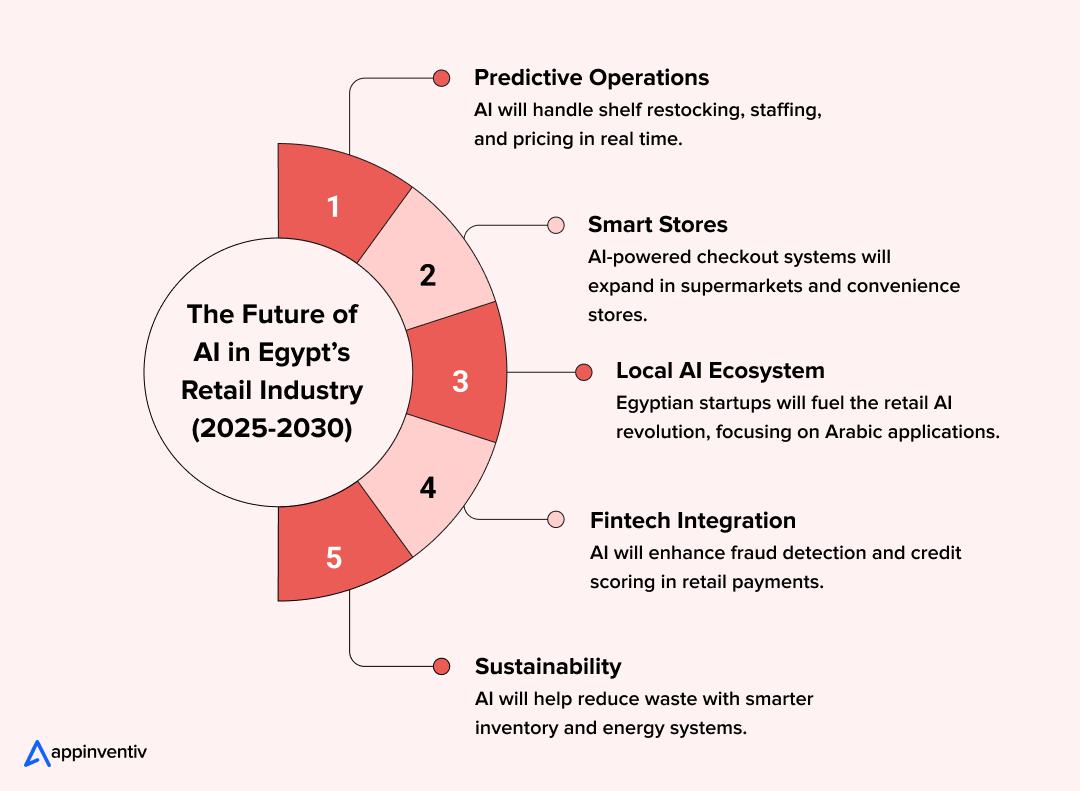 The Future of AI in Egypt's Retail Industry (2025-2030)

1

2

3

4

5

Predictive Operations
AI will handle shelf restocking, staffing, and pricing in real time.

Smart Stores
AI-powered checkout systems will expand in supermarkets and convenience stores.

Local AI Ecosystem
Egyptian startups will fuel the retail AI revolution, focusing on Arabic applications.

Fintech Integration
AI will enhance fraud detection and credit scoring in retail payments.

Sustainability
AI will help reduce waste with smarter inventory and energy systems.

appinventiv